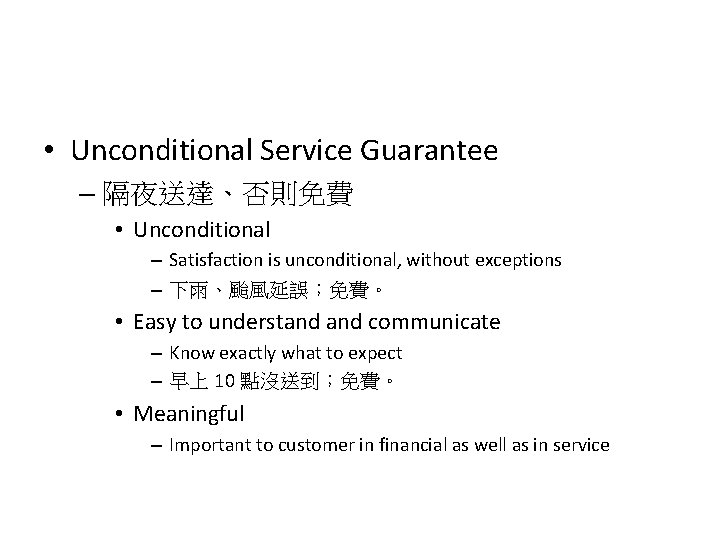 • Unconditional Service Guarantee

– 隔夜送達、否則免費

• Unconditional

– Satisfaction is unconditional, without exceptions

– 下雨、颱風延誤；免費。

• Easy to understand and communicate

– Know exactly what to expect

– 早上 10 點沒送到；免費。

• Meaningful

– Important to customer in financial as well as in service